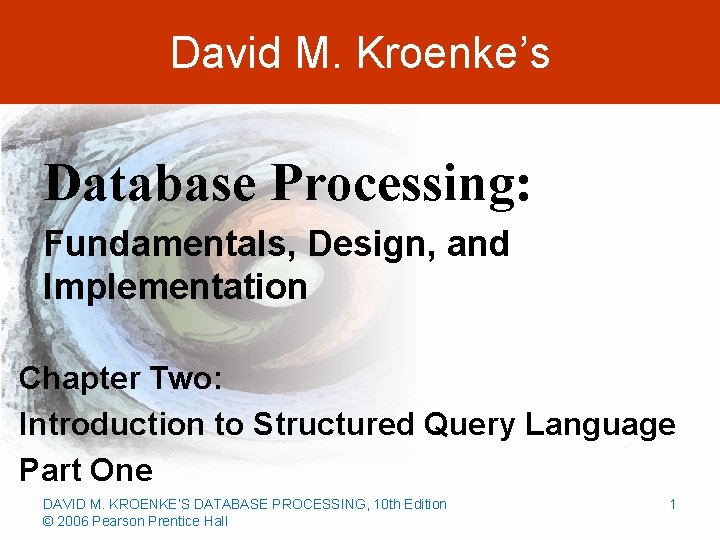 David M. Kroenke's

Database Processing:

Fundamentals, Design, and Implementation

Chapter Two:
Introduction to Structured Query Language
Part One

DAVID M. KROENKE'S DATABASE PROCESSING, 10th Edition
© 2006 Pearson Prentice Hall

1